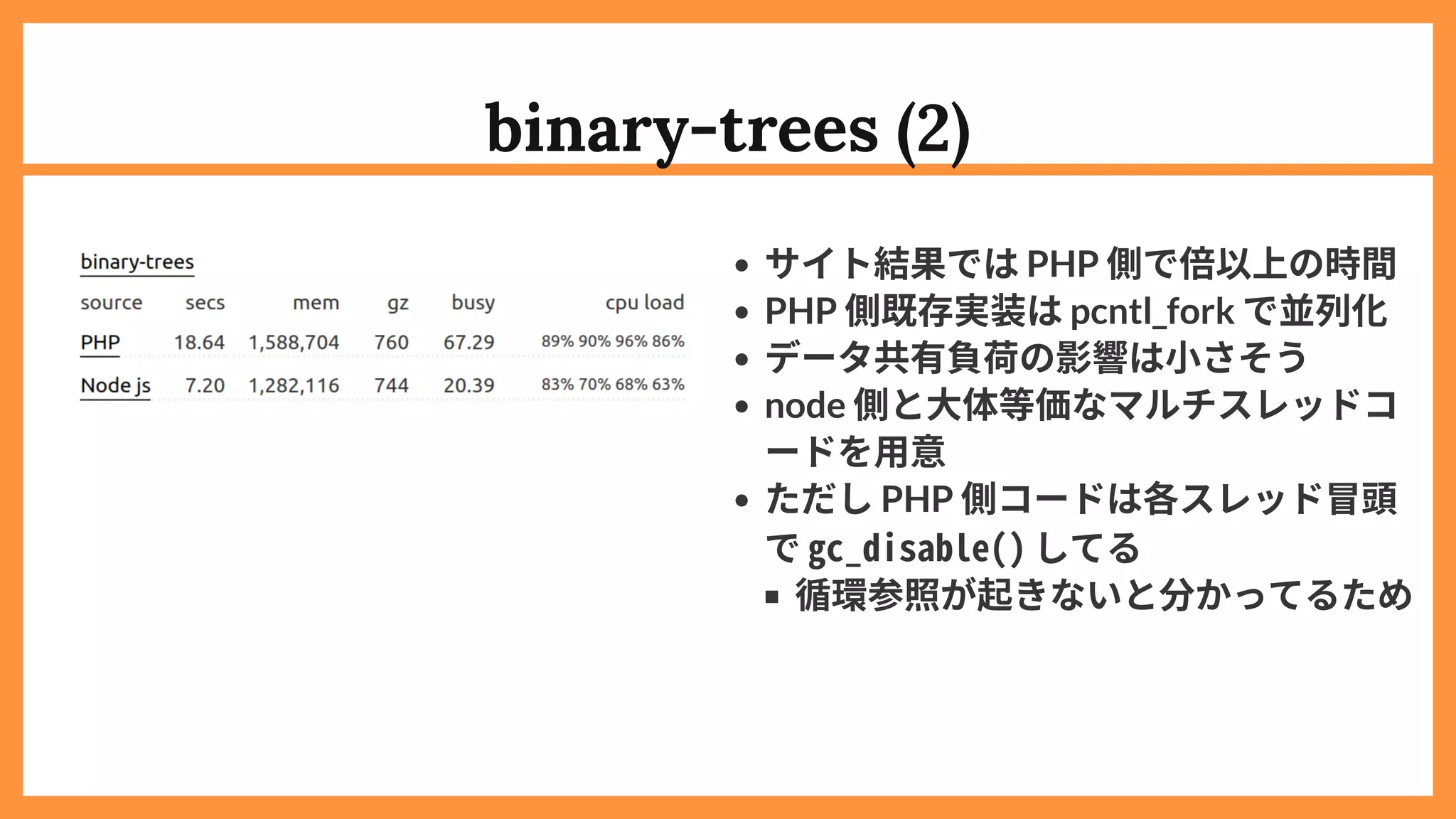 binary-trees (2)

binary-trees

| source | secs | mem | gz | busy | cpu load |
|---|---|---|---|---|---|
| PHP | 18.64 | 1,588,704 | 760 | 67.29 | 89% 90% 96% 86% |
| Node js | 7.20 | 1,282,116 | 744 | 20.39 | 83% 70% 68% 63% |

- サイト結果では PHP 側で倍以上の時間
- PHP 側既存実装は pcntl_fork で並列化
- データ共有負荷の影響は小さそう
- node 側と大体等価なマルチスレッドコードを用意
- ただし PHP 側コードは各スレッド冒頭で gc_disable() してる
  - 循環参照が起きないと分かってるため